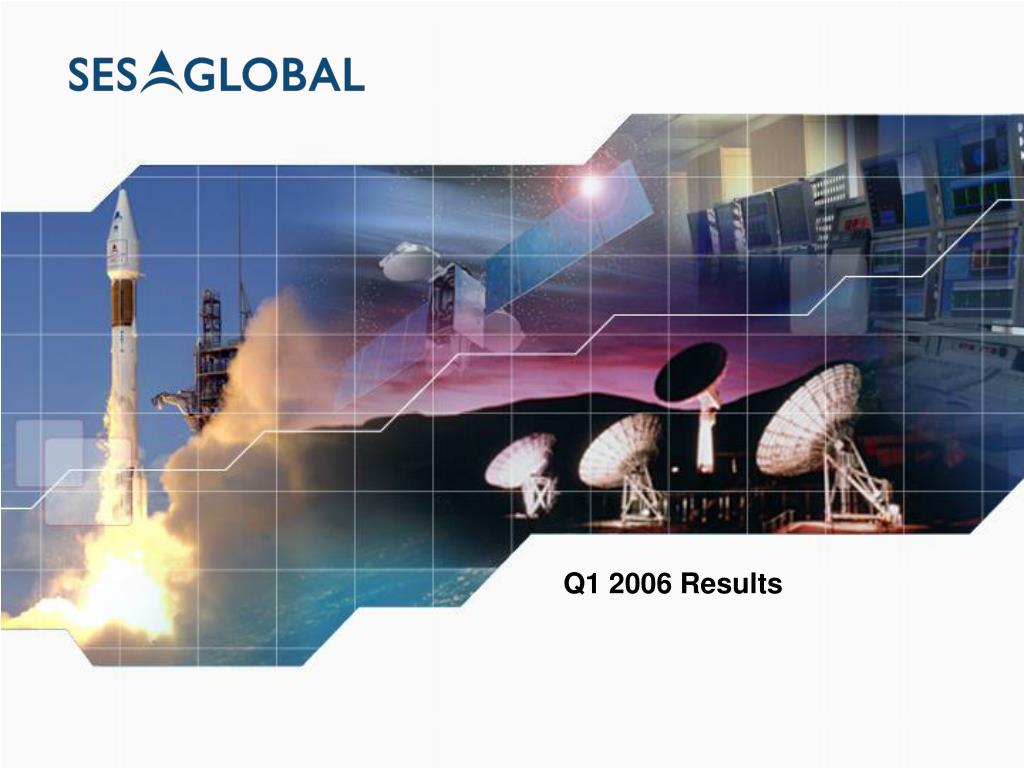 SES GLOBAL

Q1 2006 Results